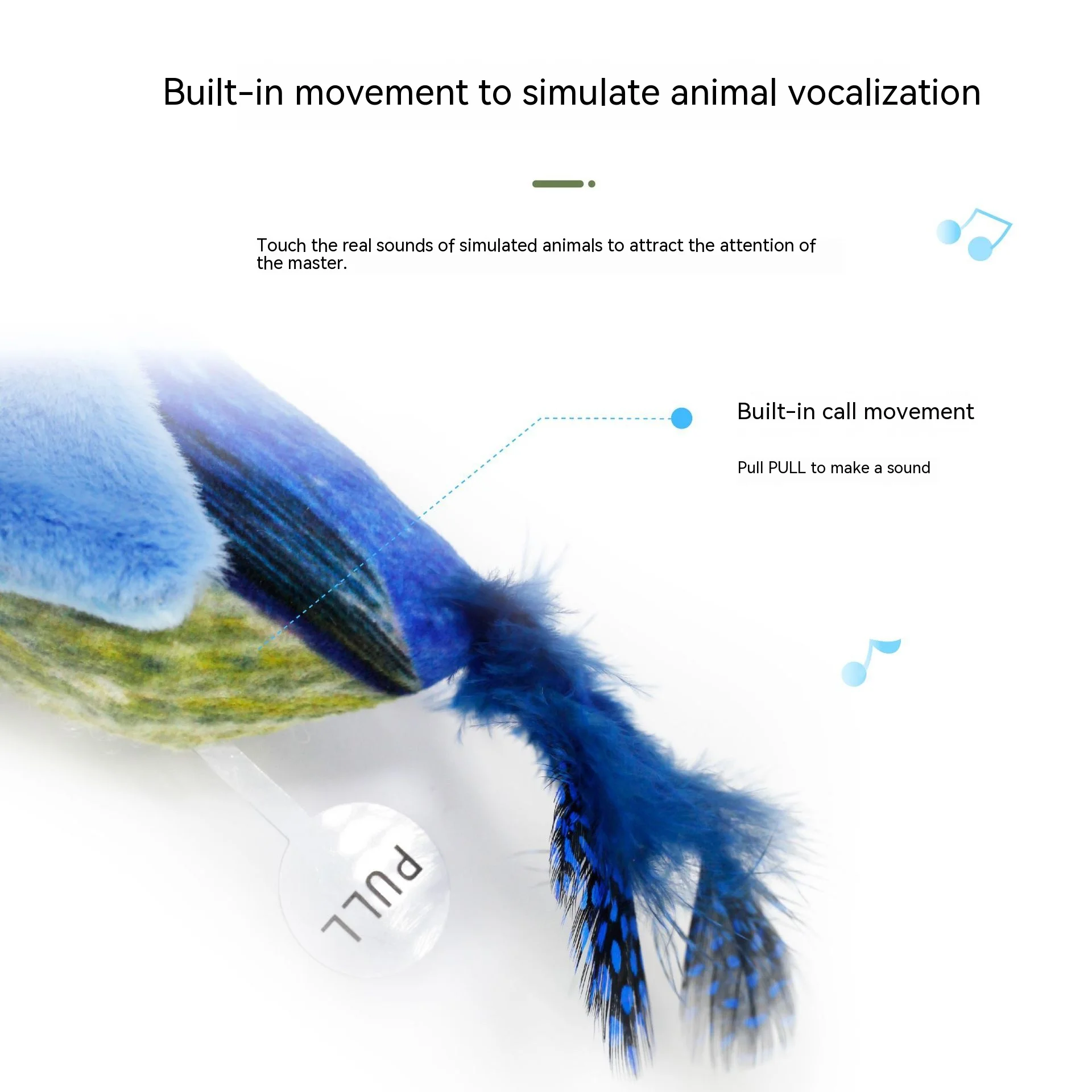 Built-in movement to simulate animal vocalization

Touch the real sounds of simulated animals to attract the attention of the master.

Built-in call movement

Pull PULL to make a sound

PULL